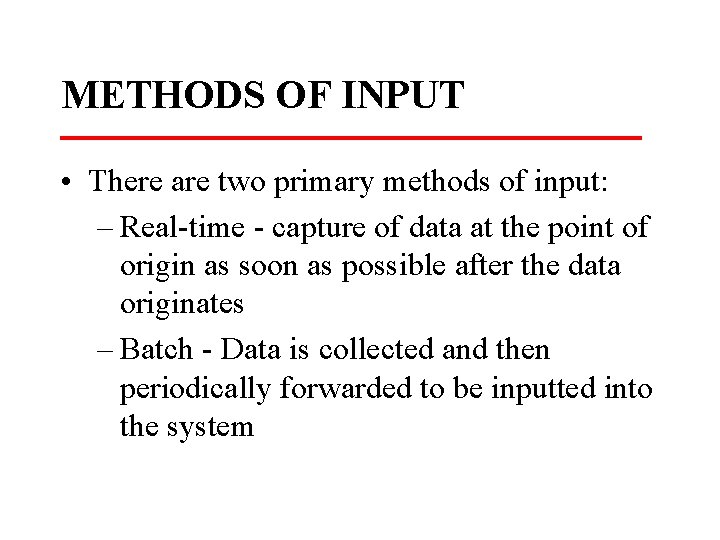 METHODS OF INPUT

• There are two primary methods of input:
– Real-time - capture of data at the point of origin as soon as possible after the data originates
– Batch - Data is collected and then periodically forwarded to be inputted into the system